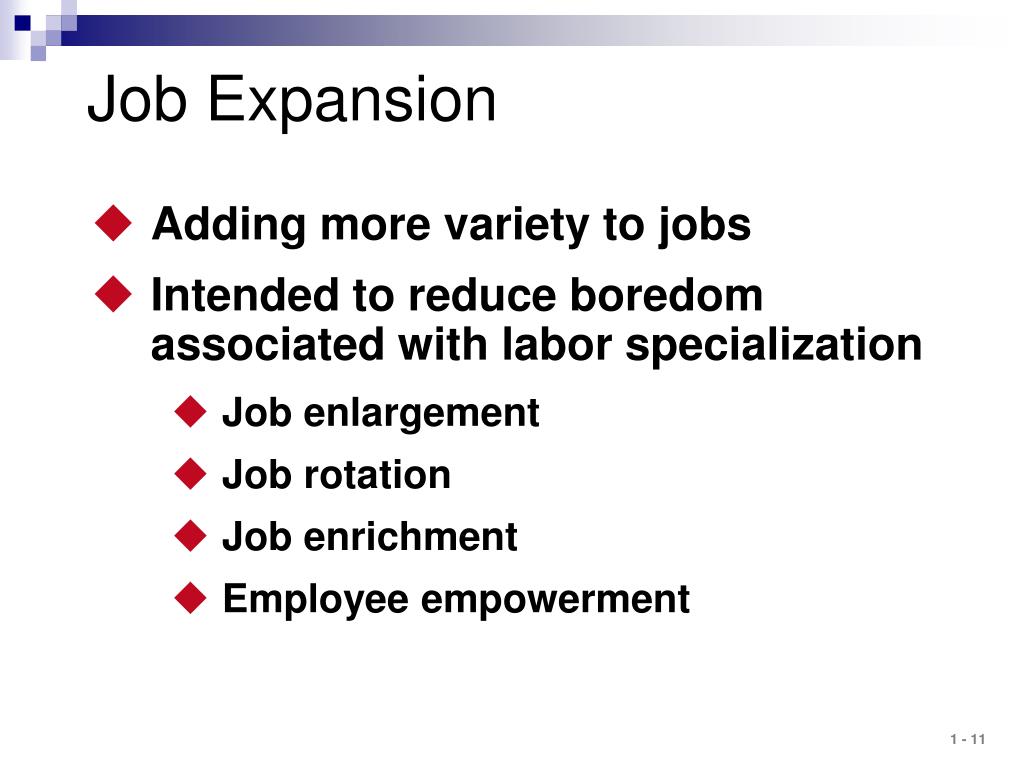 Job Expansion

◆ Adding more variety to jobs
◆ Intended to reduce boredom associated with labor specialization
◆ Job enlargement
◆ Job rotation
◆ Job enrichment
◆ Employee empowerment

1 - 11